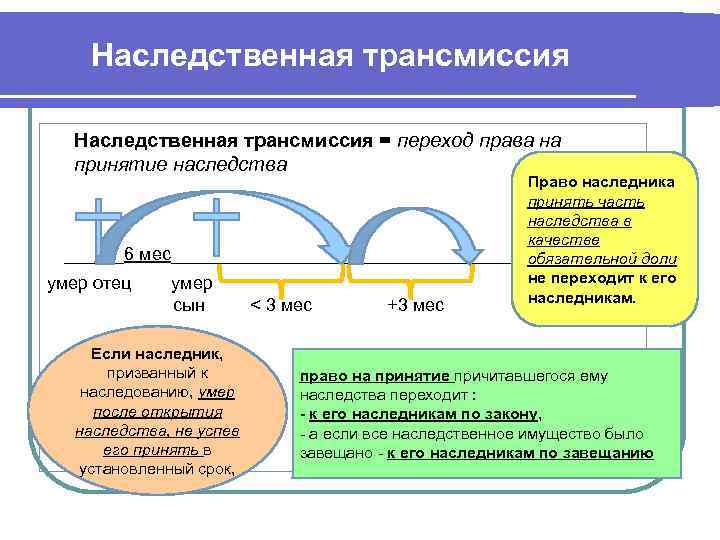 Наследственная трансмиссия

Наследственная трансмиссия = переход права на принятие наследства

6 мес

умер отец

умер сын

< 3 мес

+3 мес

Право наследника принять часть наследства в качестве обязательной доли не переходит к его наследникам.

Если наследник, призванный к наследованию, умер после открытия наследства, не успев его принять в установленный срок,

право на принятие причитавшегося ему наследства переходит :
- к его наследникам по закону,
- а если все наследственное имущество было завещано - к его наследникам по завещанию